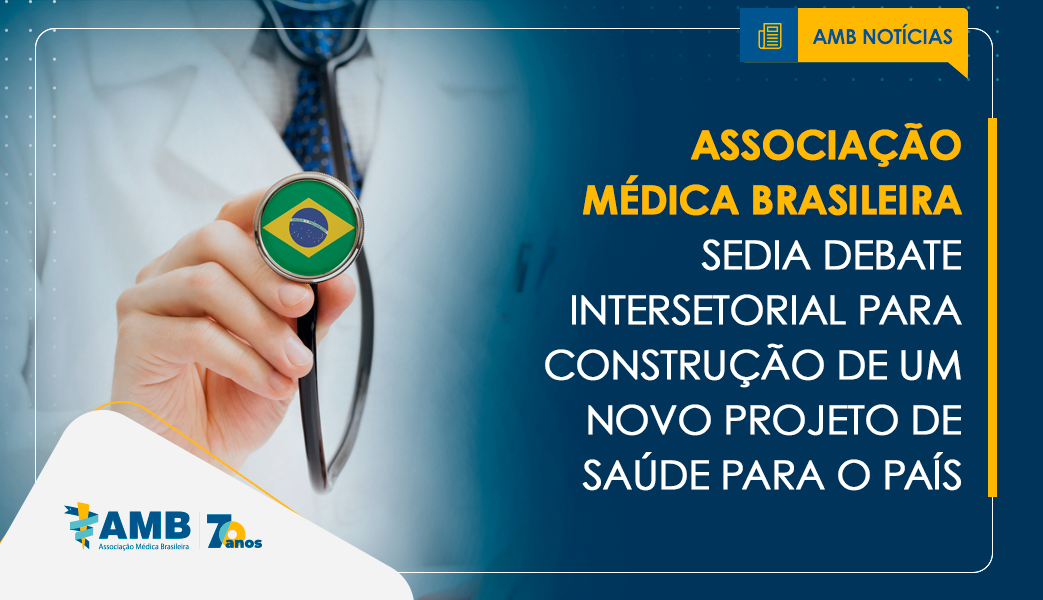 AMB NOTÍCIAS

ASSOCIAÇÃO MÉDICA BRASILEIRA SEDIA DEBATE INTERSETORIAL PARA CONSTRUÇÃO DE UM NOVO PROJETO DE SAÚDE PARA O PAÍS

AMB Associação Médica Brasileira

70 anos